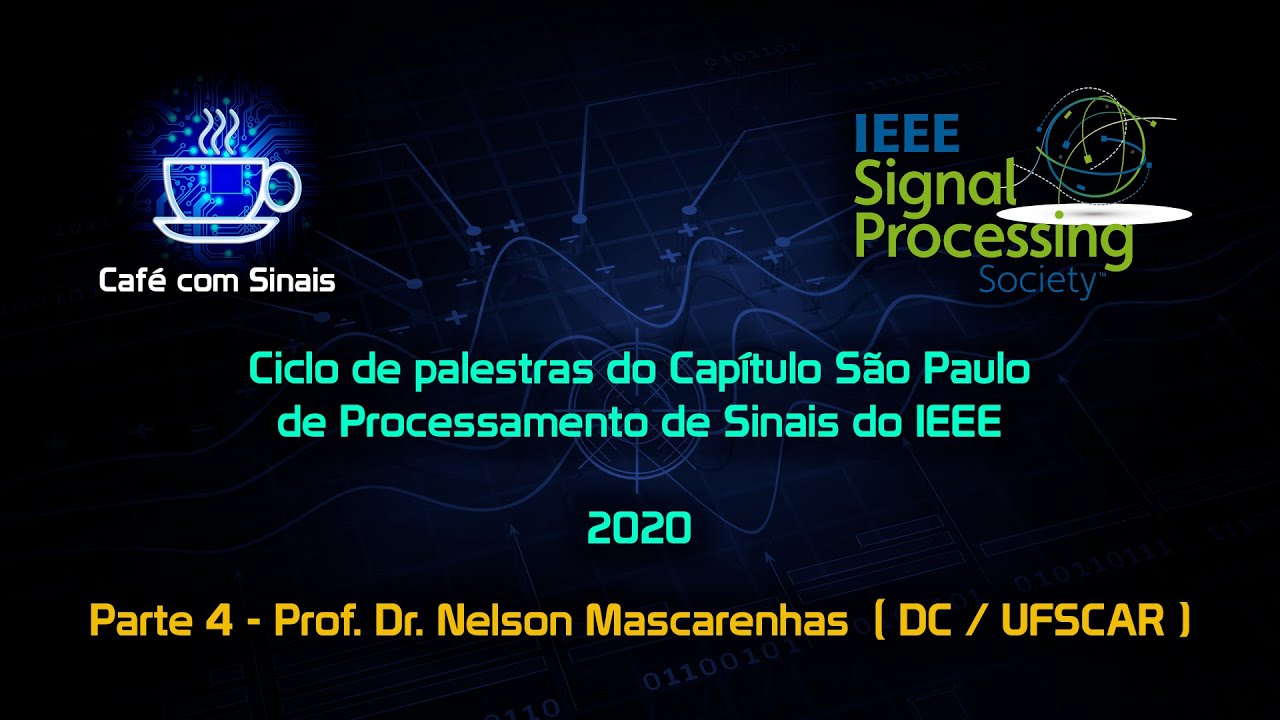 Café com Sinais

IEEE Signal Processing Society™

Ciclo de palestras do Capítulo São Paulo de Processamento de Sinais do IEEE

2020

Parte 4 - Prof. Dr. Nelson Mascarenhas ( DC / UFSCAR )